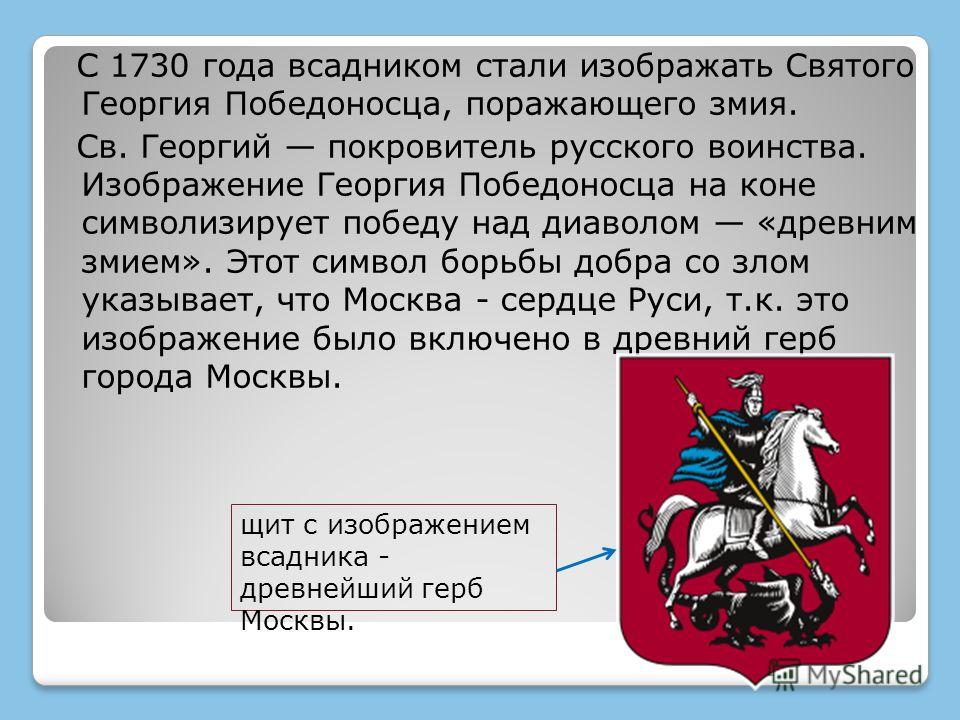 С 1730 года всадником стали изображать Святого Георгия Победоносца, поражающего змия.

Св. Георгий — покровитель русского воинства. Изображение Георгия Победоносца на коне символизирует победу над диаволом — «древним змием». Этот символ борьбы добра со злом указывает, что Москва - сердце Руси, т.к. это изображение было включено в древний герб города Москвы.

щит с изображением всадника - древнейший герб Москвы.

MyShared